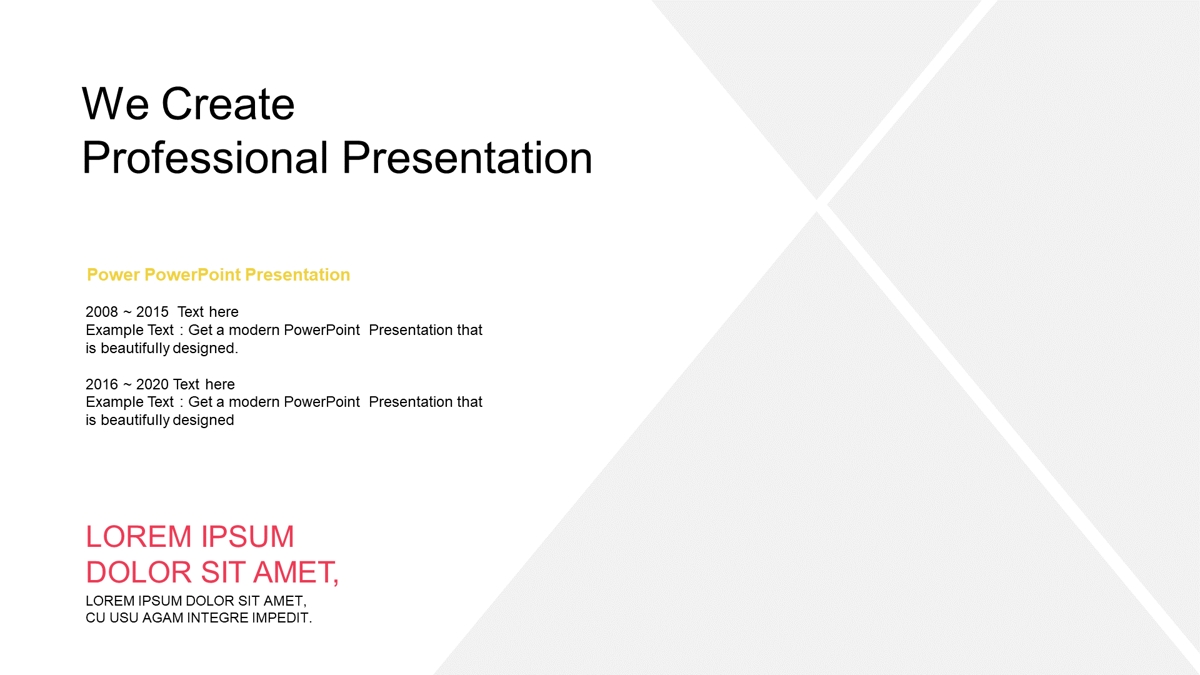 We Create
Professional Presentation

Power PowerPoint Presentation

2008 ~ 2015 Text here
Example Text : Get a modern PowerPoint Presentation that is beautifully designed.

2016 ~ 2020 Text here
Example Text : Get a modern PowerPoint Presentation that is beautifully designed

LOREM IPSUM
DOLOR SIT AMET,

LOREM IPSUM DOLOR SIT AMET,
CU USU AGAM INTEGRE IMPEDIT.